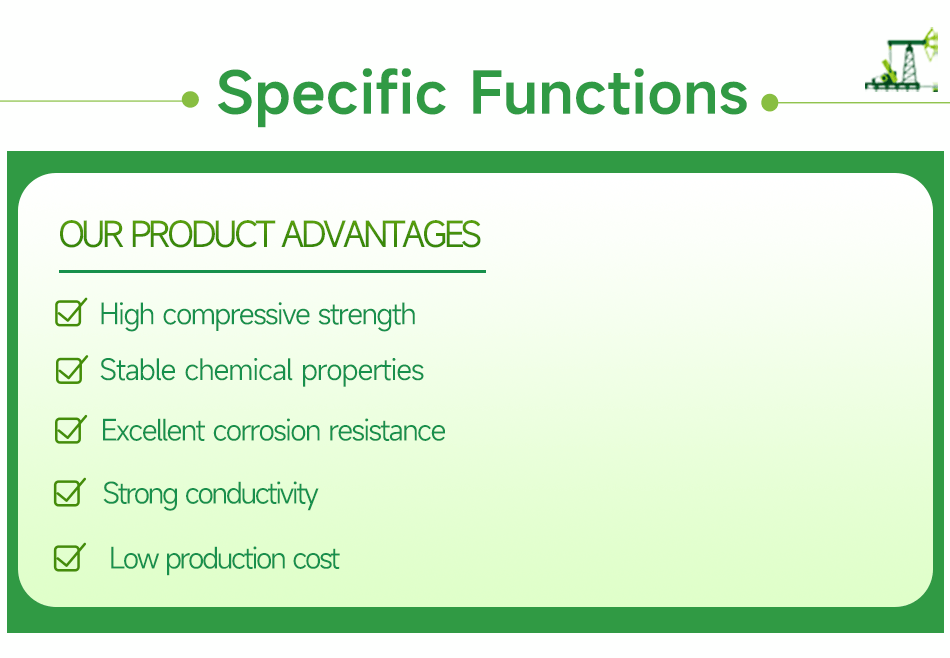 Specific Functions

OUR PRODUCT ADVANTAGES

High compressive strength

Stable chemical properties

Excellent corrosion resistance

Strong conductivity

Low production cost